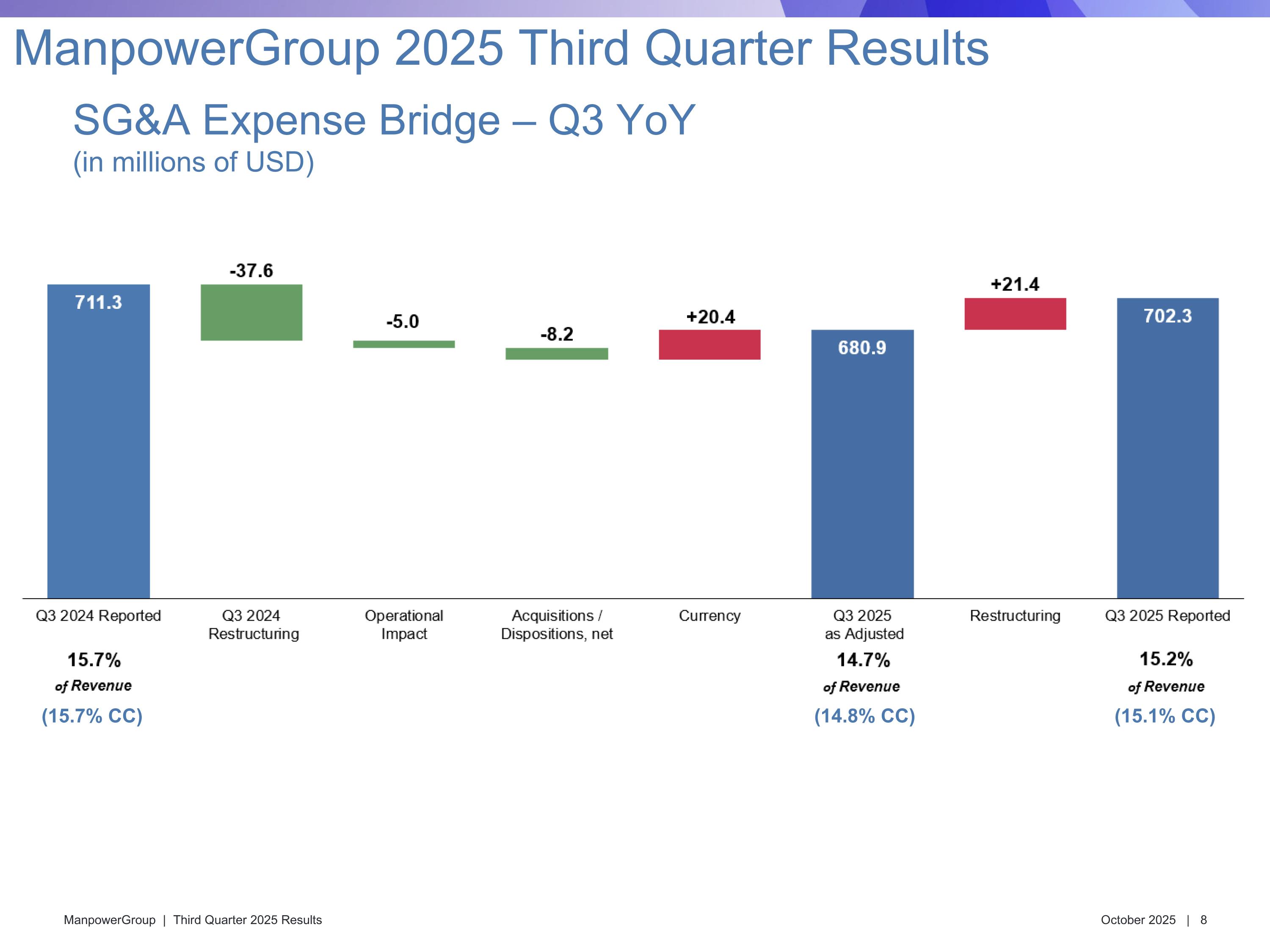 ManpowerGroup 2025 Third Quarter Results

SG&A Expense Bridge – Q3 YoY
(in millions of USD)

711.3
-37.6
-5.0
-8.2
+20.4
680.9
+21.4
702.3

Q3 2024 Reported
Q3 2024 Restructuring
Operational Impact
Acquisitions / Dispositions, net
Currency
Q3 2025 as Adjusted
Restructuring
Q3 2025 Reported

15.7%
of Revenue
(15.7% CC)

14.7%
of Revenue
(14.8% CC)

15.2%
of Revenue
(15.1% CC)

ManpowerGroup | Third Quarter 2025 Results

October 2025 | 8